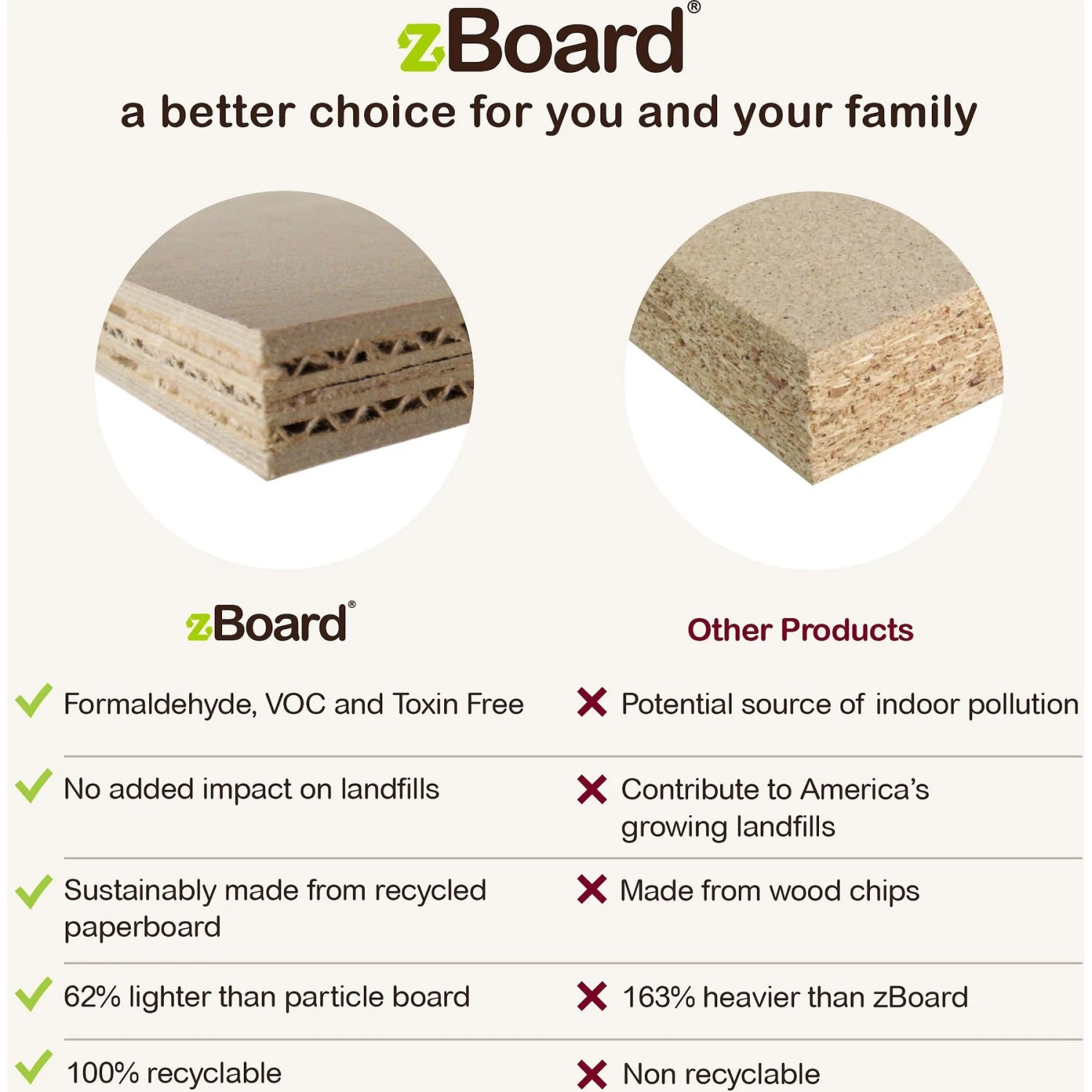 zBoard®

a better choice for you and your family

| zBoard® | Other Products |
|---|---|
| Formaldehyde, VOC and Toxin Free | Potential source of indoor pollution |
| No added impact on landfills | Contribute to America's growing landfills |
| Sustainably made from recycled paperboard | Made from wood chips |
| 62% lighter than particle board | 163% heavier than zBoard |
| 100% recyclable | Non recyclable |